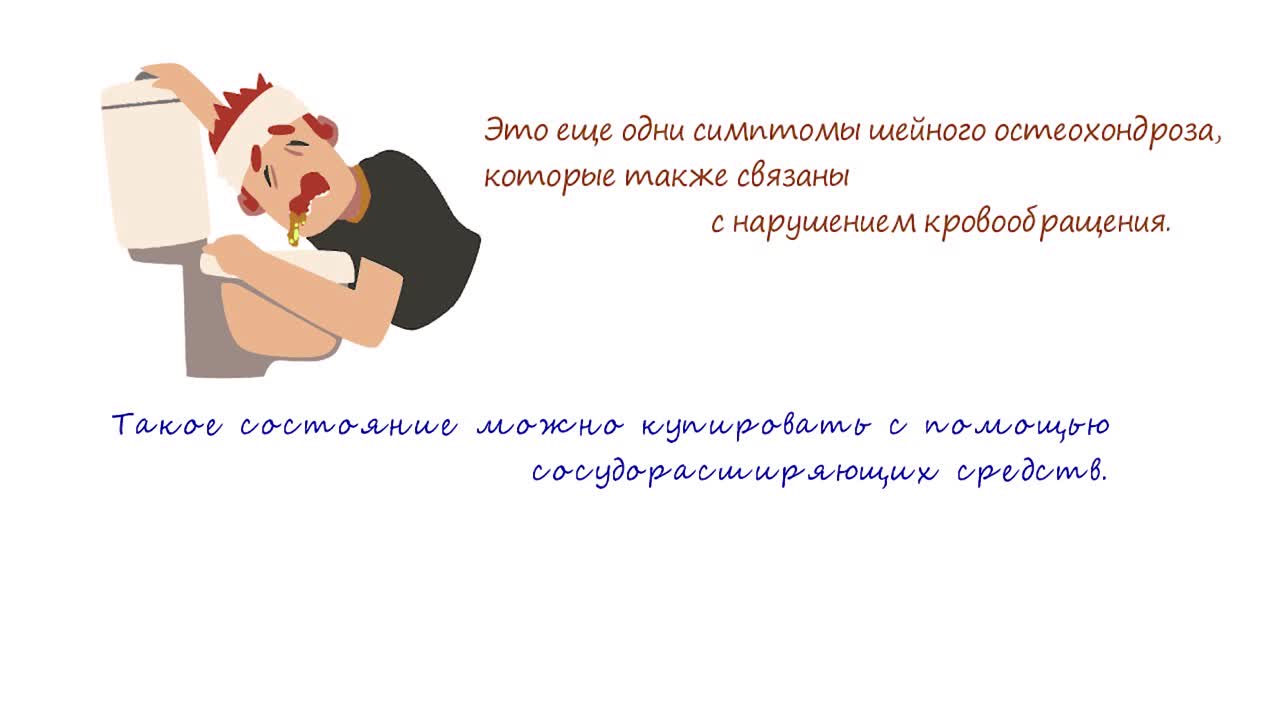 Это еще одни симптомы шейного остеохондроза, которые также связаны с нарушением кровообращения.

Такое состояние можно купировать с помощью сосудорасширяющих средств.